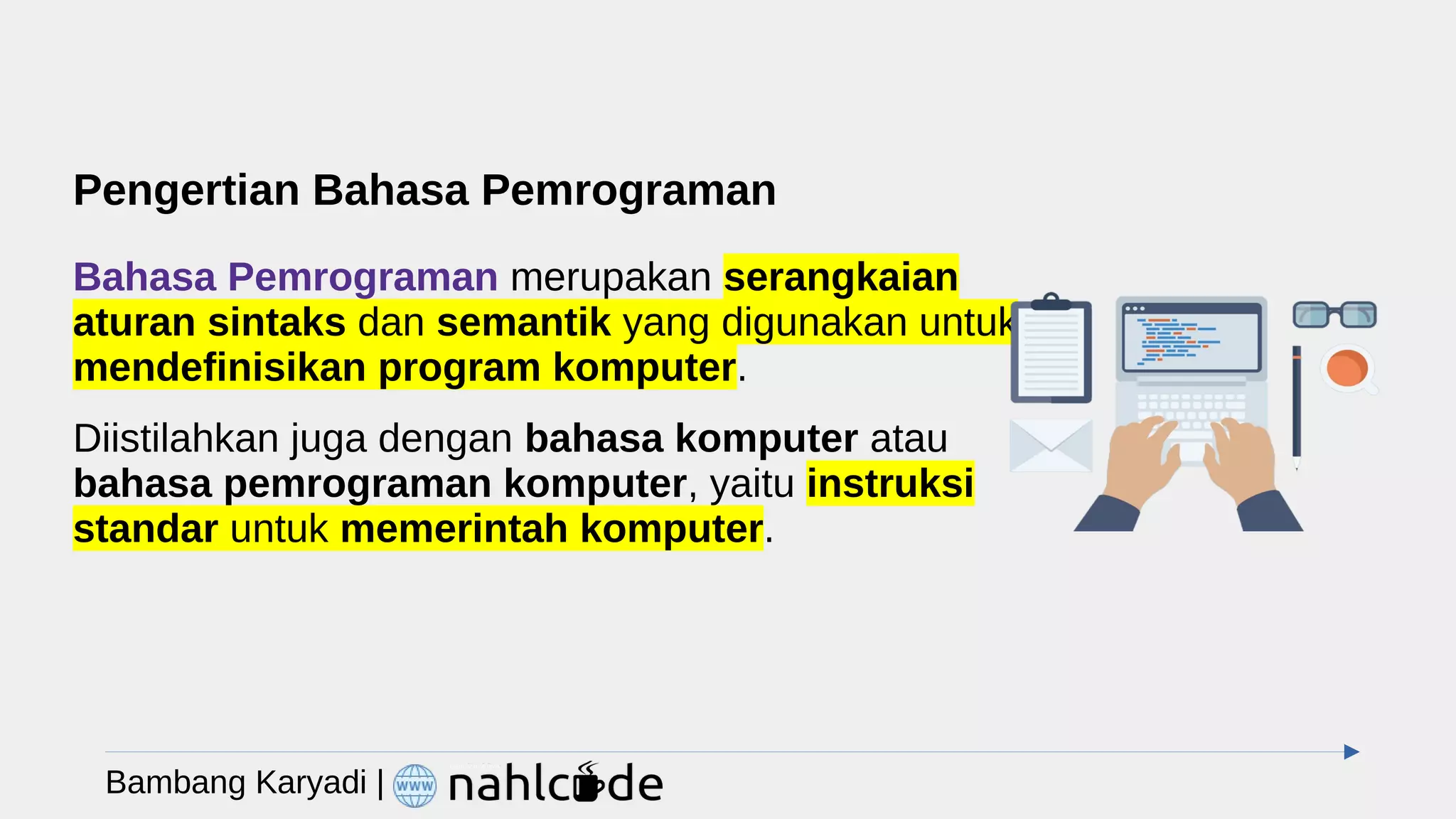 Pengertian Bahasa Pemrograman

Bahasa Pemrograman merupakan serangkaian aturan sintaks dan semantik yang digunakan untuk mendefinisikan program komputer.

Diistilahkan juga dengan bahasa komputer atau bahasa pemrograman komputer, yaitu instruksi standar untuk memerintah komputer.

Bambang Karyadi | www nahlcode